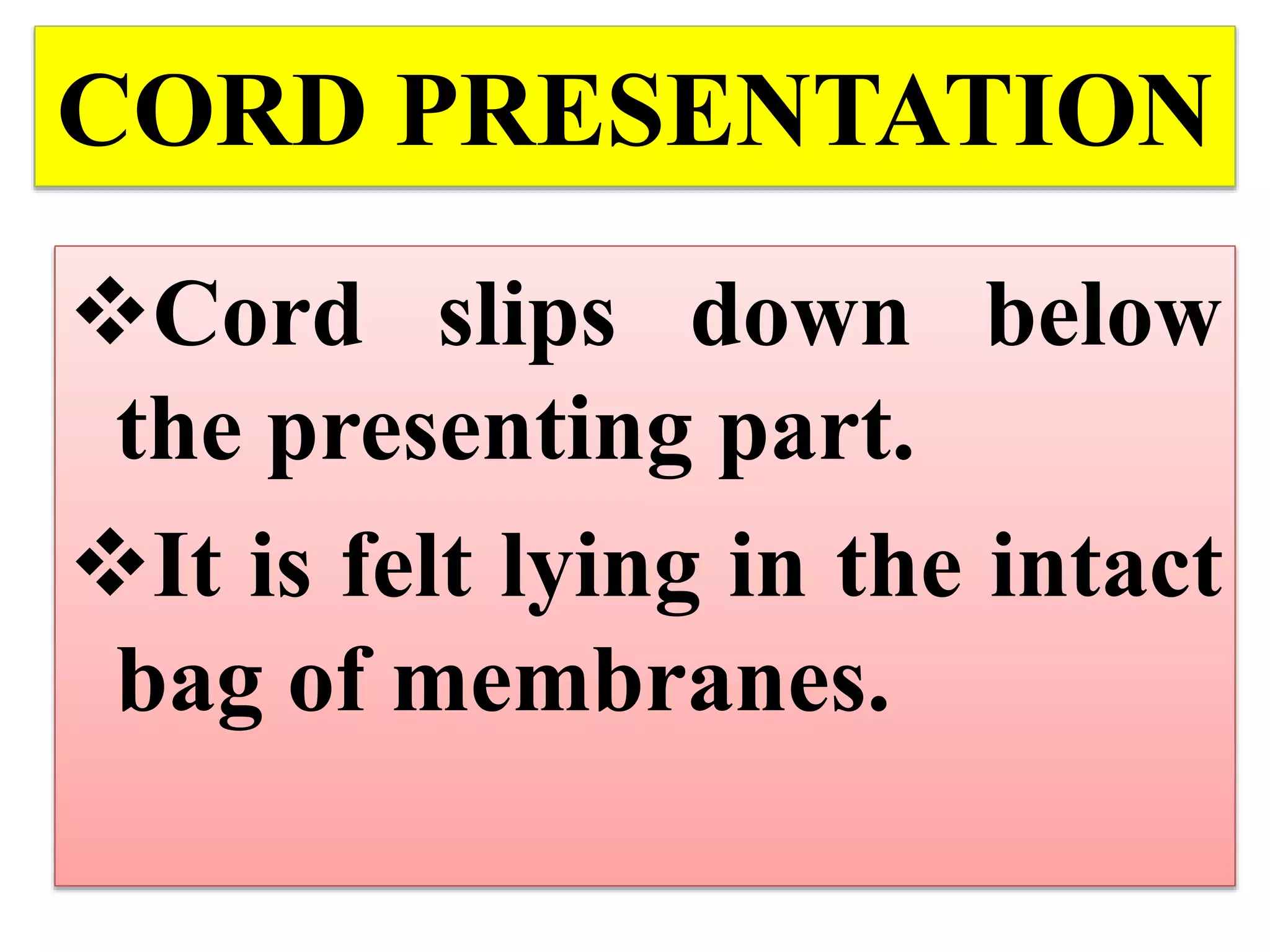 CORD PRESENTATION

❖Cord slips down below the presenting part.

❖It is felt lying in the intact bag of membranes.